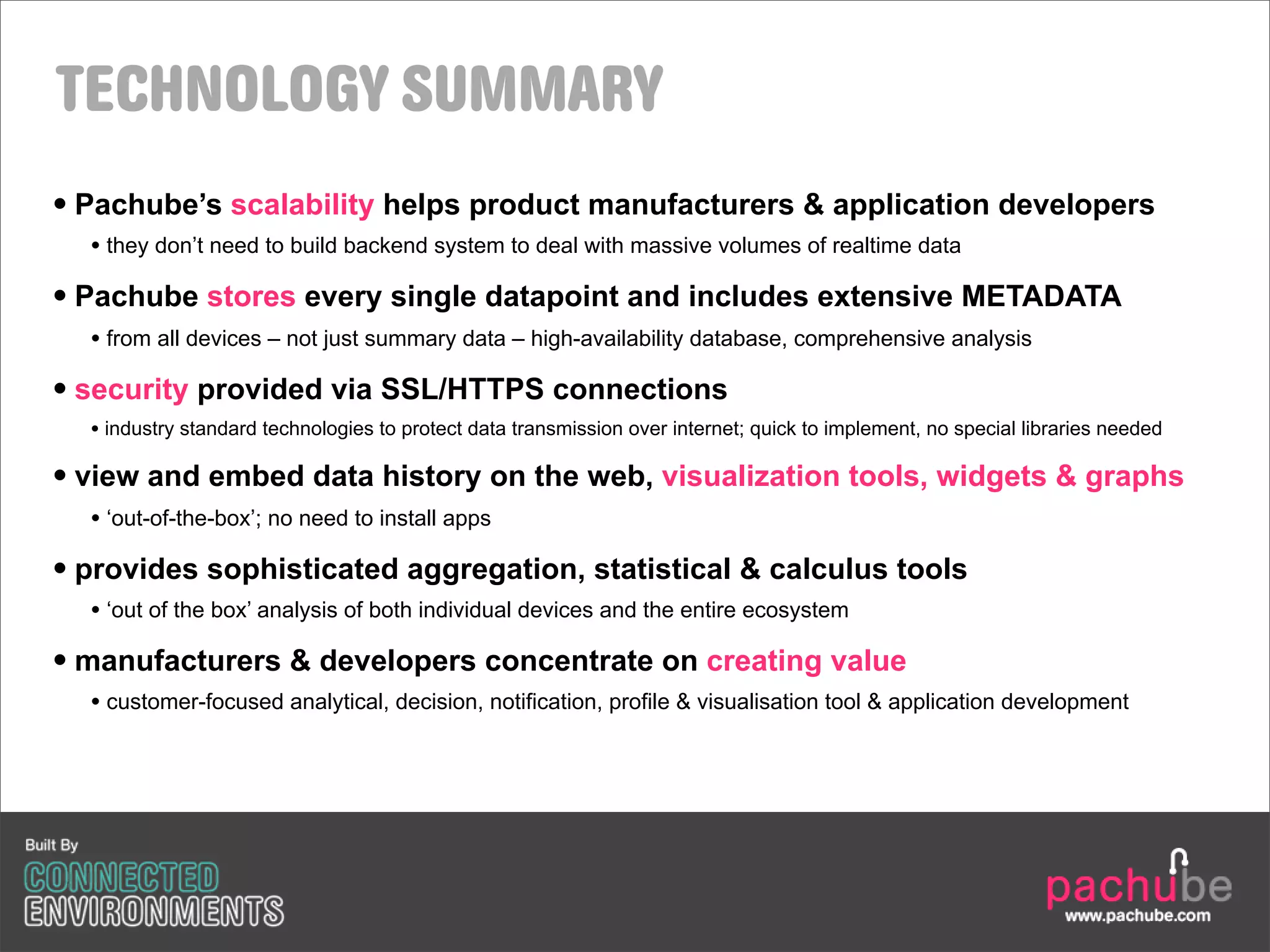 TECHNOLOGY SUMMARY

• Pachube's scalability helps product manufacturers & application developers

• they don't need to build backend system to deal with massive volumes of realtime data

• Pachube stores every single datapoint and includes extensive METADATA

• from all devices – not just summary data – high-availability database, comprehensive analysis

• security provided via SSL/HTTPS connections

• industry standard technologies to protect data transmission over internet; quick to implement, no special libraries needed

• view and embed data history on the web, visualization tools, widgets & graphs

• 'out-of-the-box'; no need to install apps

• provides sophisticated aggregation, statistical & calculus tools

• 'out of the box' analysis of both individual devices and the entire ecosystem

• manufacturers & developers concentrate on creating value

• customer-focused analytical, decision, notification, profile & visualisation tool & application development

Built By
CONNECTED
ENVIRONMENTS

pachube
www.pachube.com